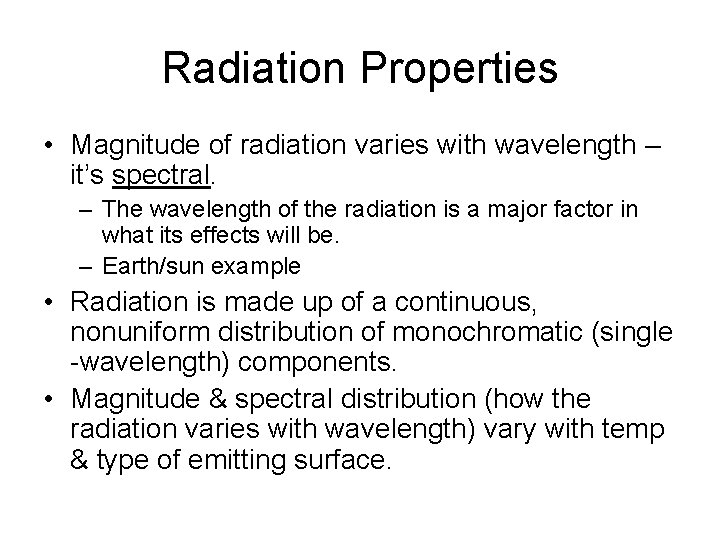 Radiation Properties

• Magnitude of radiation varies with wavelength – it's spectral.
  – The wavelength of the radiation is a major factor in what its effects will be.
  – Earth/sun example
• Radiation is made up of a continuous, nonuniform distribution of monochromatic (single -wavelength) components.
• Magnitude & spectral distribution (how the radiation varies with wavelength) vary with temp & type of emitting surface.